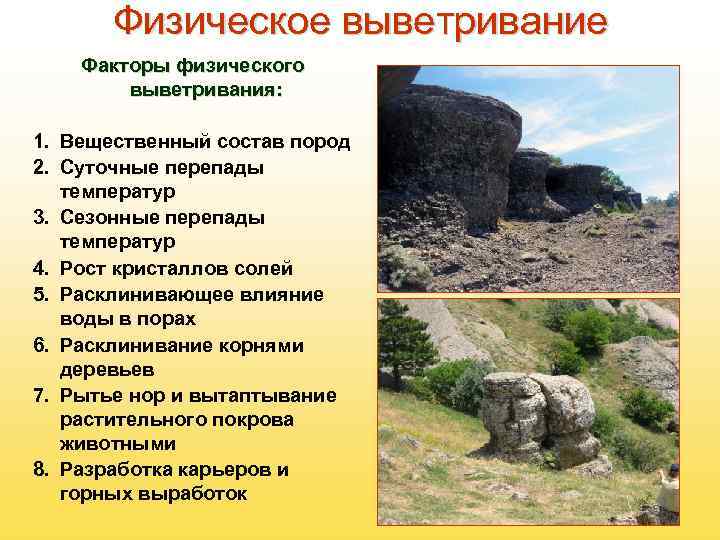 Физическое выветривание

Факторы физического выветривания:

1. Вещественный состав пород
2. Суточные перепады температур
3. Сезонные перепады температур
4. Рост кристаллов солей
5. Расклинивающее влияние воды в порах
6. Расклинивание корнями деревьев
7. Рытье нор и вытаптывание растительного покрова животными
8. Разработка карьеров и горных выработок